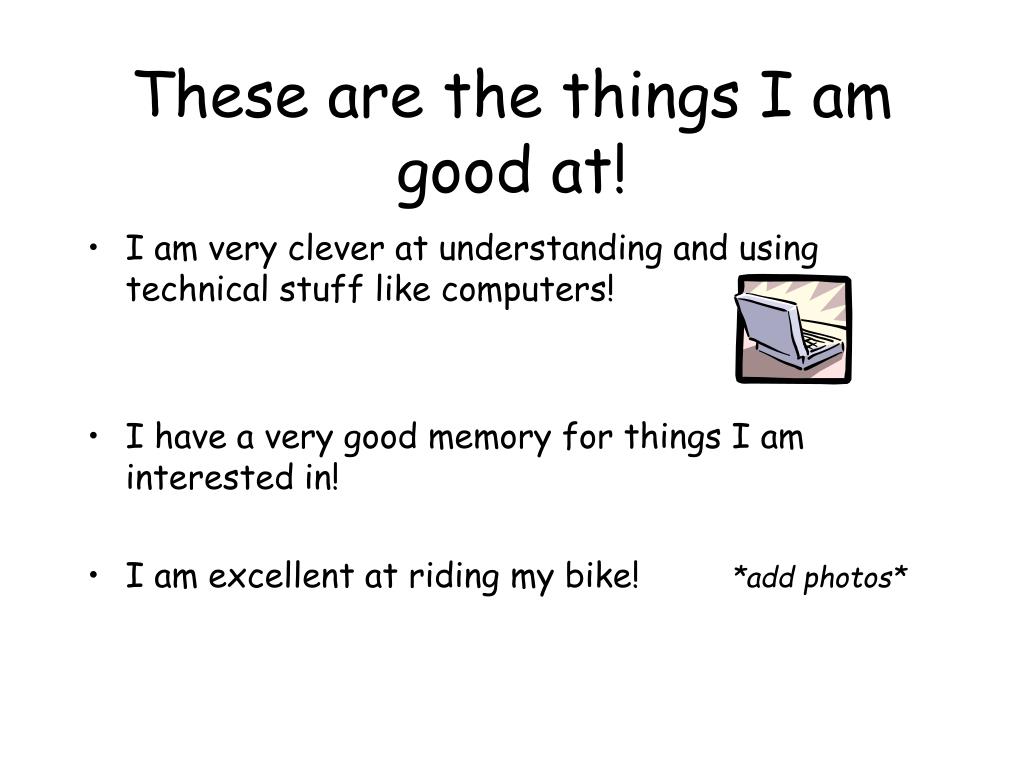 These are the things I am good at!

• I am very clever at understanding and using technical stuff like computers!

• I have a very good memory for things I am interested in!

• I am excellent at riding my bike! *add photos*